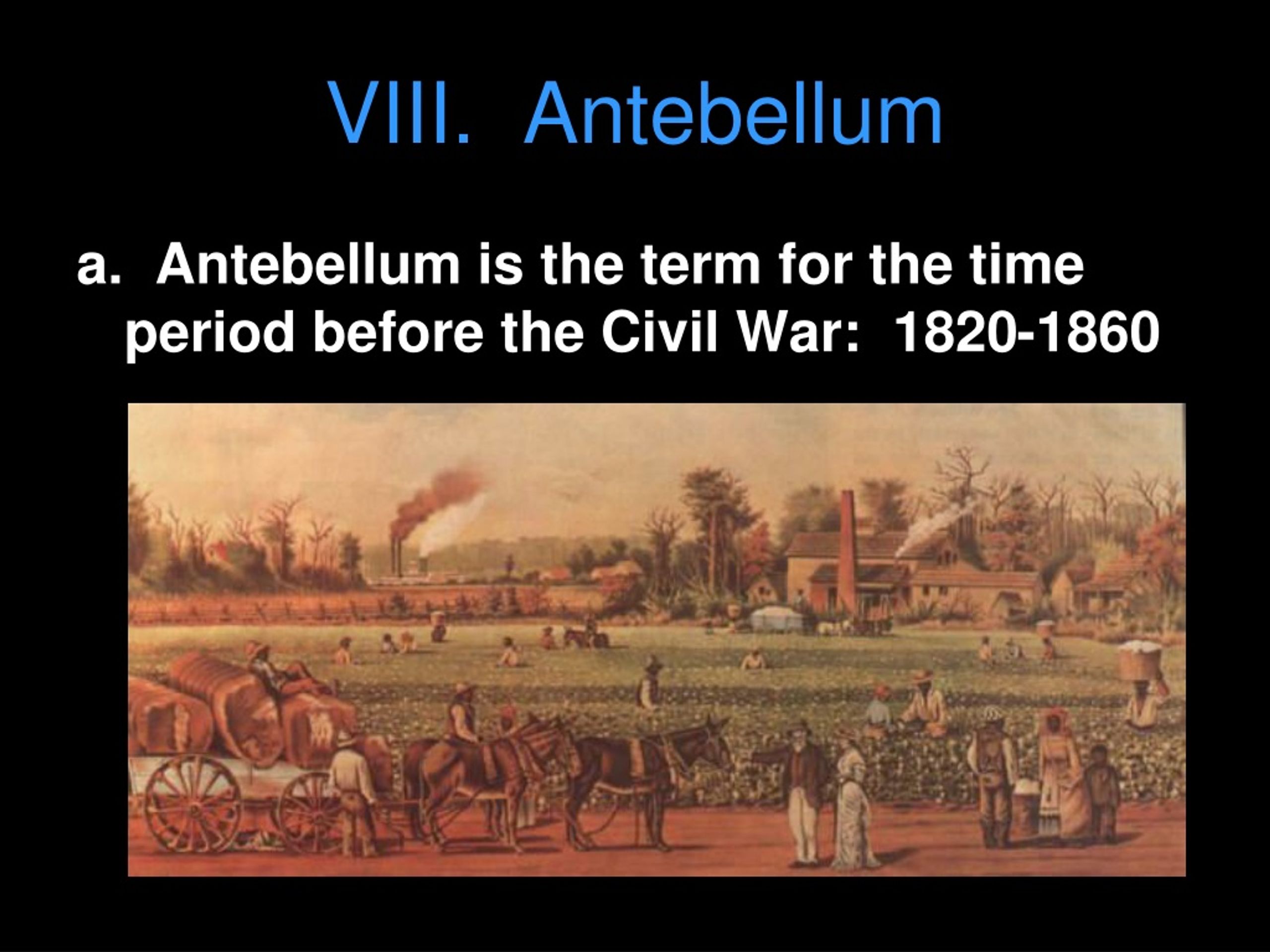 VIII. Antebellum

a. Antebellum is the term for the time period before the Civil War: 1820-1860